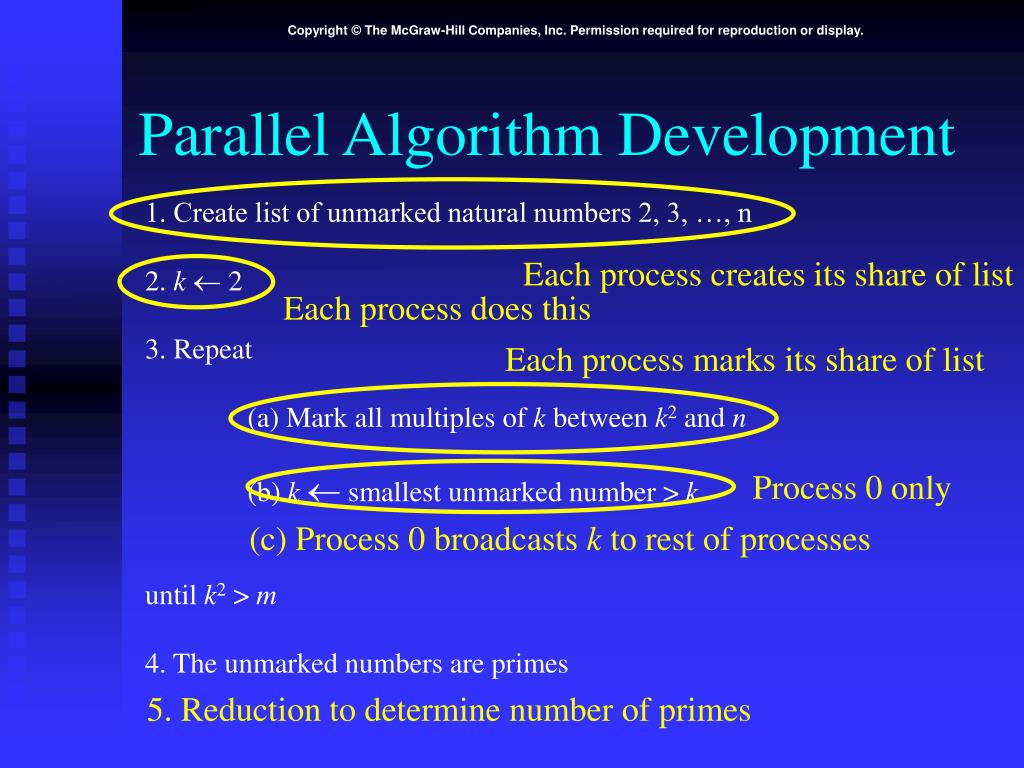 Copyright © The McGraw-Hill Companies, Inc. Permission required for reproduction or display.

Parallel Algorithm Development

1. Create list of unmarked natural numbers 2, 3, …, n

Each process creates its share of list

2. $k \leftarrow 2$

Each process does this

3. Repeat

Each process marks its share of list

(a) Mark all multiples of $k$ between $k^2$ and $n$

(b) $k \leftarrow$ smallest unmarked number $> k$

Process 0 only

(c) Process 0 broadcasts $k$ to rest of processes

until $k^2 > m$

4. The unmarked numbers are primes

5. Reduction to determine number of primes